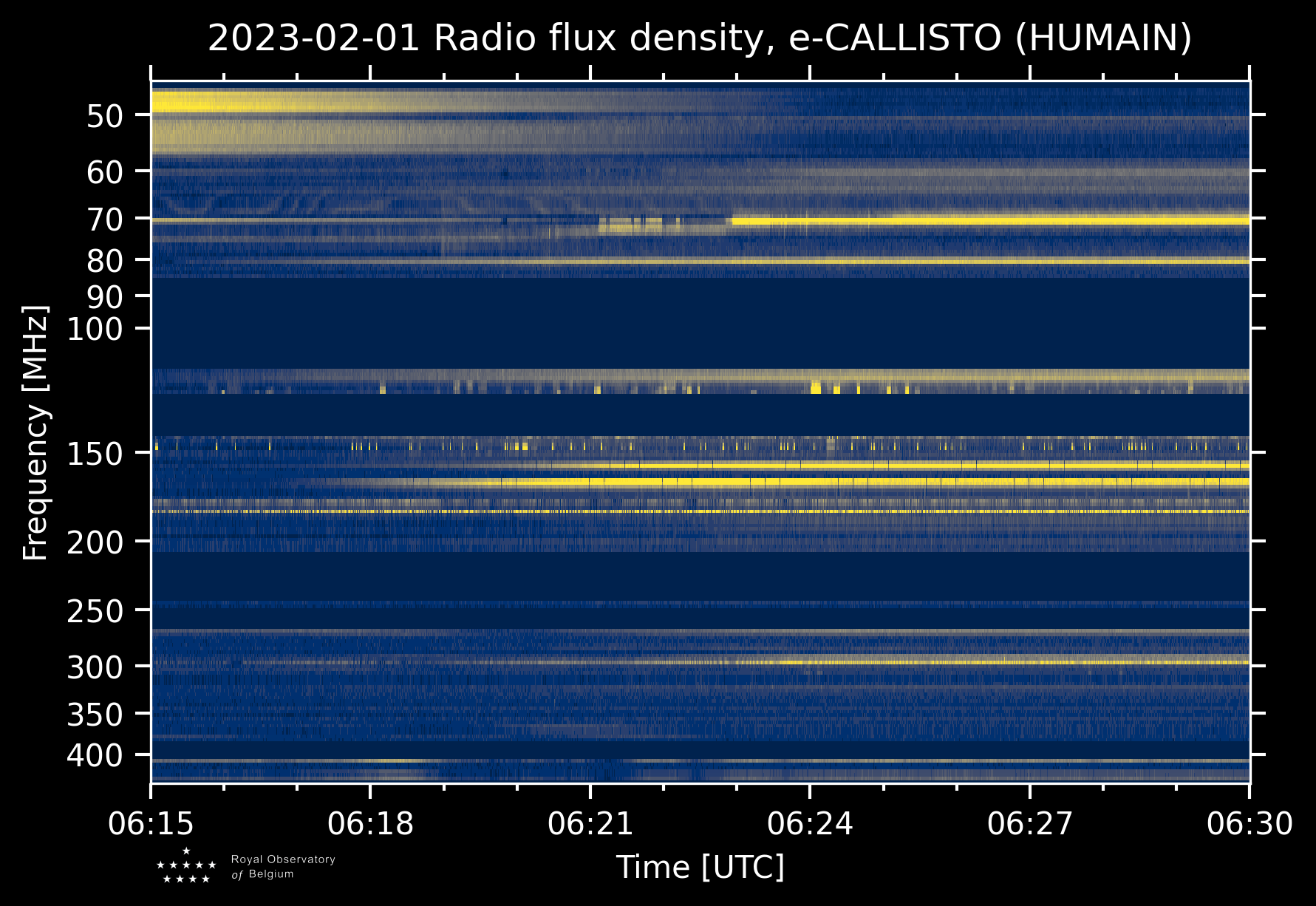 2023-02-01 Radio flux density, e-CALLISTO (HUMAIN)

Frequency [MHz]

50
60
70
80
90
100
150
200
250
300
350
400

06:15
06:18
06:21
06:24
06:27
06:30

Time [UTC]

Royal Observatory of Belgium